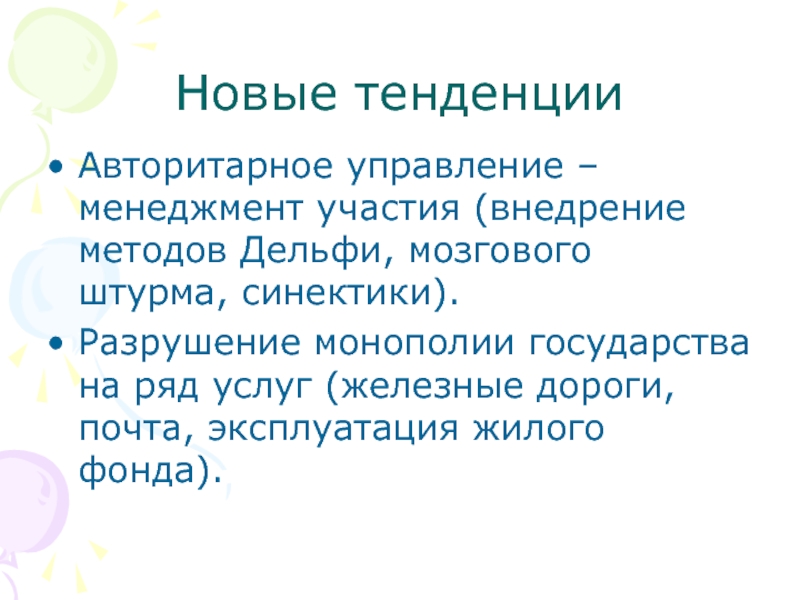 Новые тенденции

• Авторитарное управление – менеджмент участия (внедрение методов Дельфи, мозгового штурма, синектики).
• Разрушение монополии государства на ряд услуг (железные дороги, почта, эксплуатация жилого фонда).